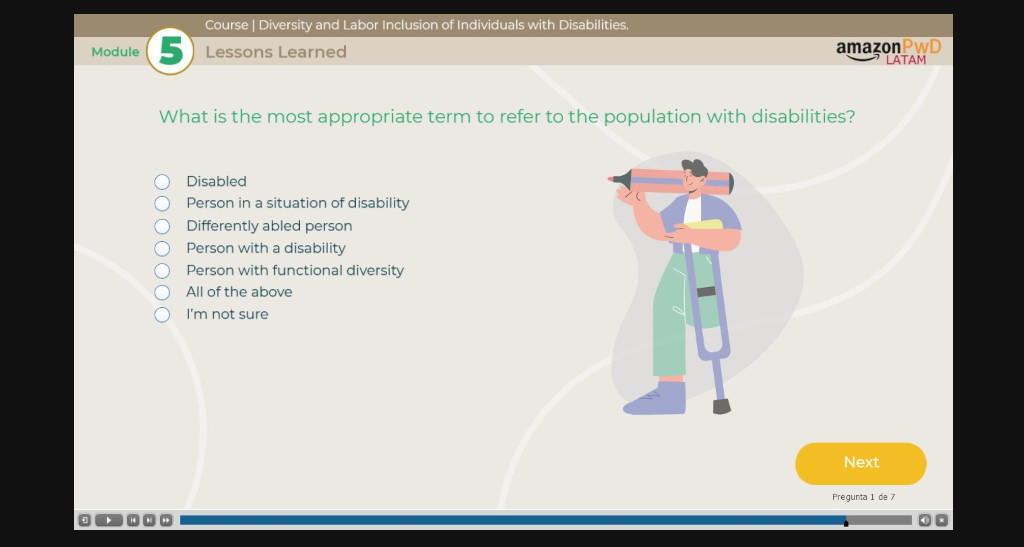 Course | Diversity and Labor Inclusion of Individuals with Disabilities.

Module 5 Lessons Learned

amazon PwD LATAM

What is the most appropriate term to refer to the population with disabilities?

Disabled
Person in a situation of disability
Differently abled person
Person with a disability
Person with functional diversity
All of the above
I'm not sure

Next

Pregunta 1 de 7